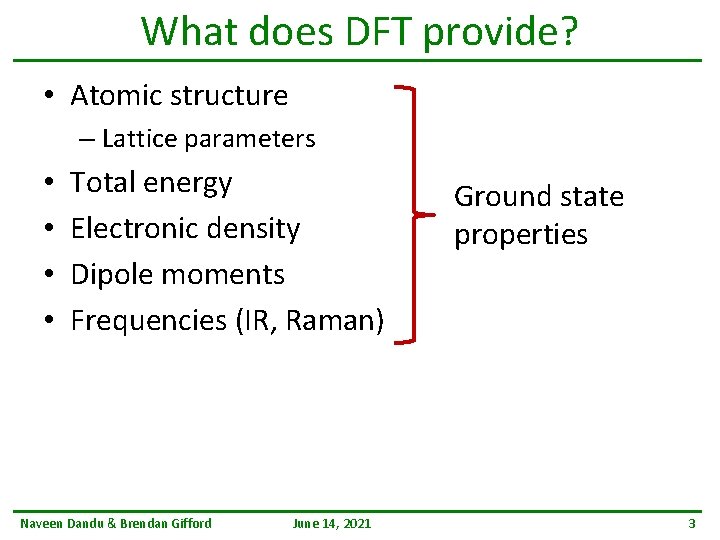 What does DFT provide?

• Atomic structure
– Lattice parameters
• Total energy
• Electronic density
• Dipole moments
• Frequencies (IR, Raman)

Ground state properties

Naveen Dandu & Brendan Gifford June 14, 2021 3